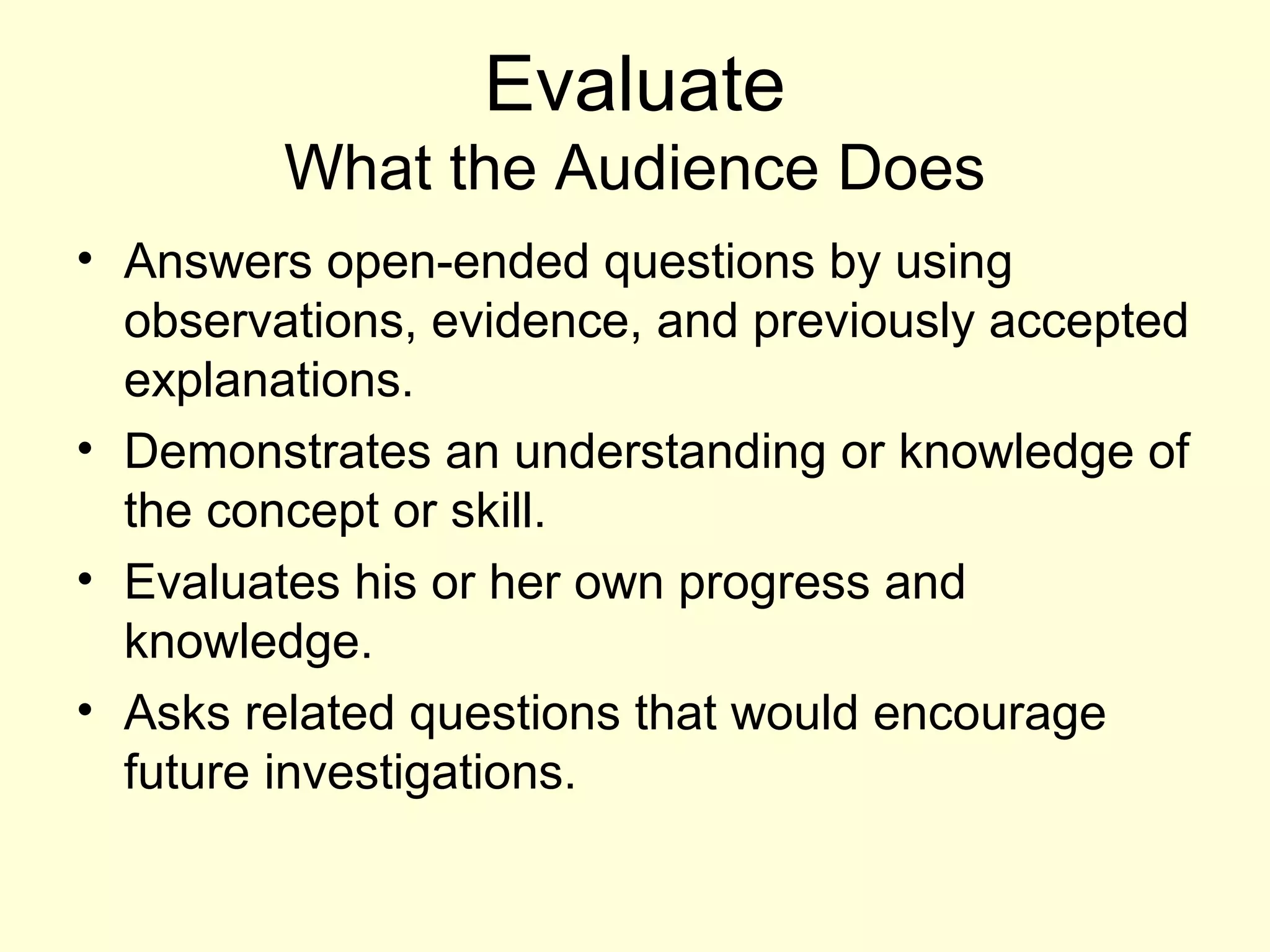 Evaluate
What the Audience Does

• Answers open-ended questions by using observations, evidence, and previously accepted explanations.
• Demonstrates an understanding or knowledge of the concept or skill.
• Evaluates his or her own progress and knowledge.
• Asks related questions that would encourage future investigations.